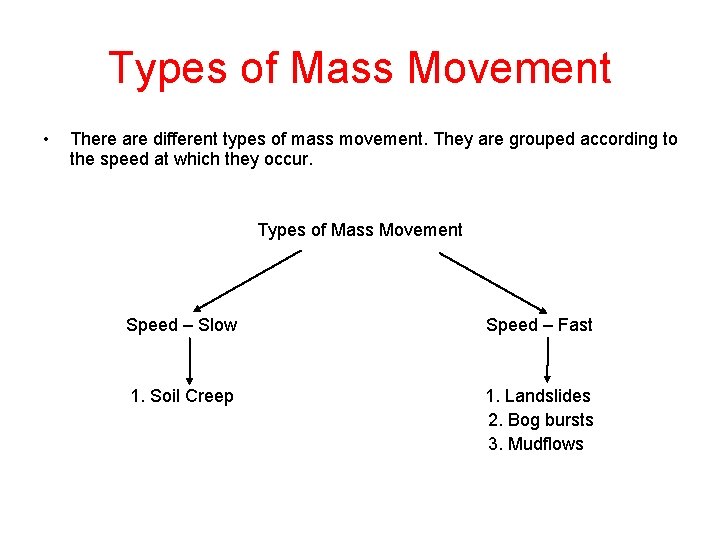 Types of Mass Movement

• There are different types of mass movement. They are grouped according to the speed at which they occur.

Types of Mass Movement

Speed – Slow

1. Soil Creep

Speed – Fast

1. Landslides
2. Bog bursts
3. Mudflows